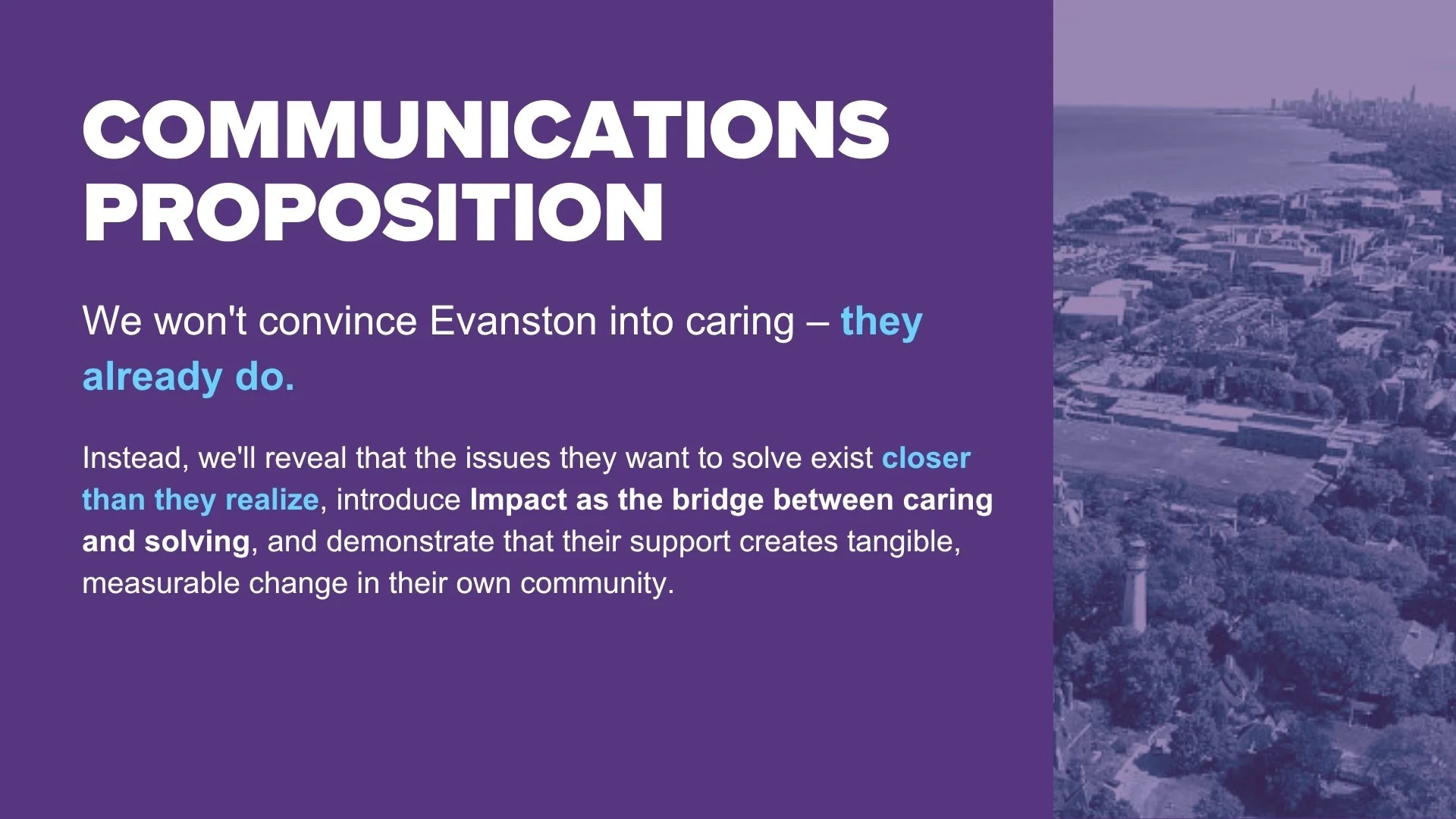 COMMUNICATIONS PROPOSITION

We won't convince Evanston into caring – they already do.

Instead, we'll reveal that the issues they want to solve exist closer than they realize, introduce Impact as the bridge between caring and solving, and demonstrate that their support creates tangible, measurable change in their own community.